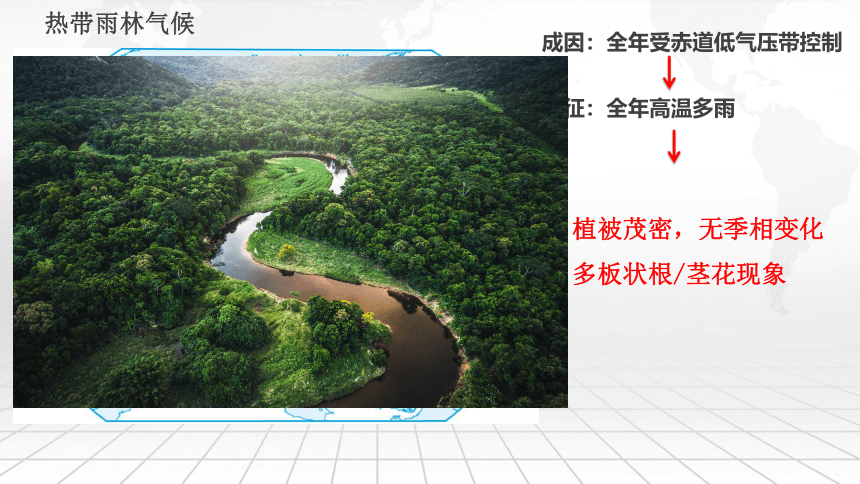 热带雨林气候

成因：全年受赤道低气压带控制

征：全年高温多雨

植被茂密，无季相变化

多板状根/茎花现象